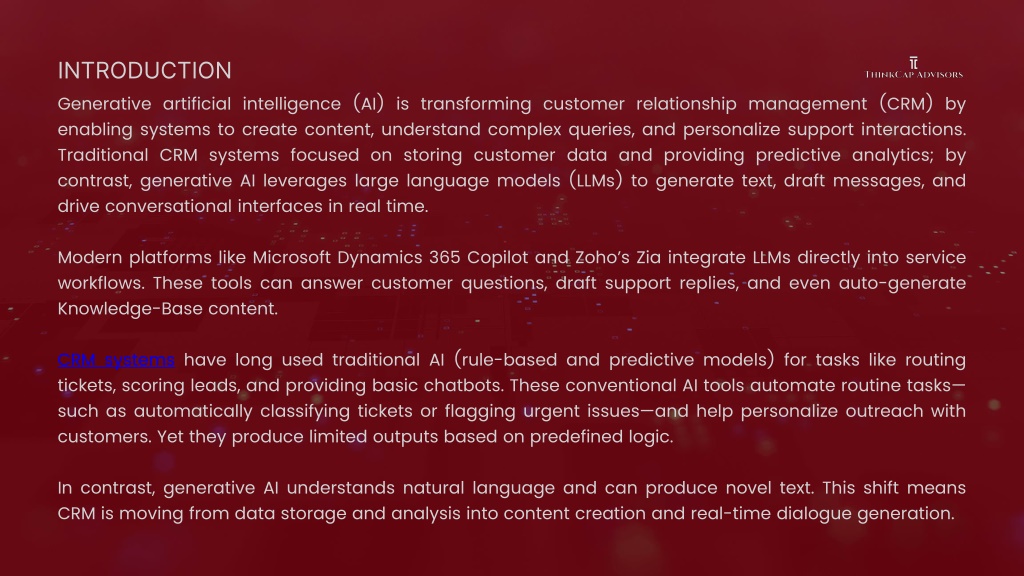 INTRODUCTION

THINKCAP ADVISORS

Generative artificial intelligence (AI) is transforming customer relationship management (CRM) by enabling systems to create content, understand complex queries, and personalize support interactions. Traditional CRM systems focused on storing customer data and providing predictive analytics; by contrast, generative AI leverages large language models (LLMs) to generate text, draft messages, and drive conversational interfaces in real time.

Modern platforms like Microsoft Dynamics 365 Copilot and Zoho's Zia integrate LLMs directly into service workflows. These tools can answer customer questions, draft support replies, and even auto-generate Knowledge-Base content.

CRM systems have long used traditional AI (rule-based and predictive models) for tasks like routing tickets, scoring leads, and providing basic chatbots. These conventional AI tools automate routine tasks—such as automatically classifying tickets or flagging urgent issues—and help personalize outreach with customers. Yet they produce limited outputs based on predefined logic.

In contrast, generative AI understands natural language and can produce novel text. This shift means CRM is moving from data storage and analysis into content creation and real-time dialogue generation.